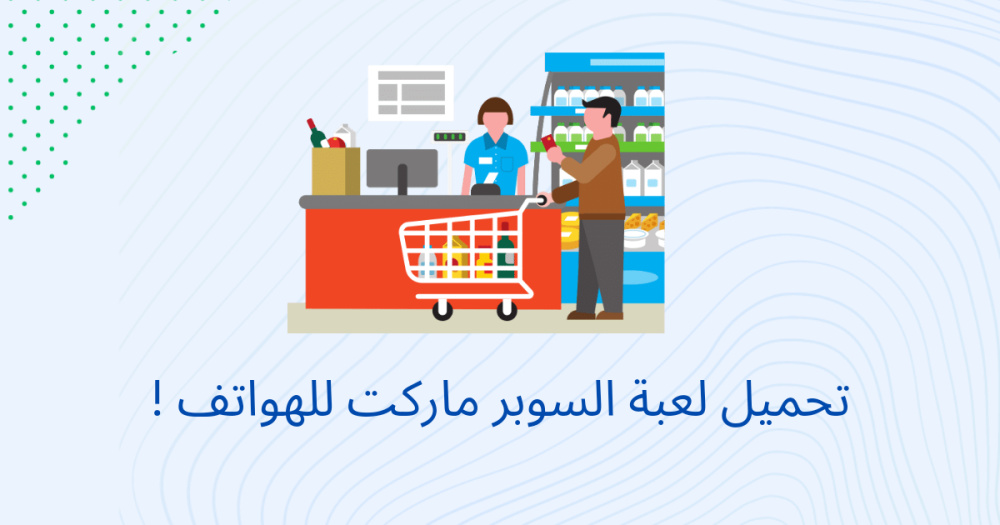 تحميل لعبة السوبر ماركت للهواتف !